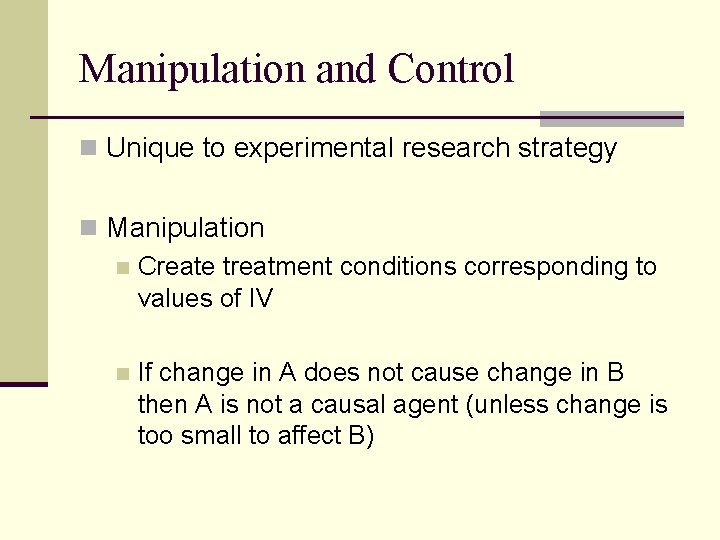 Manipulation and Control

Unique to experimental research strategy

Manipulation

Create treatment conditions corresponding to values of IV

If change in A does not cause change in B then A is not a causal agent (unless change is too small to affect B)